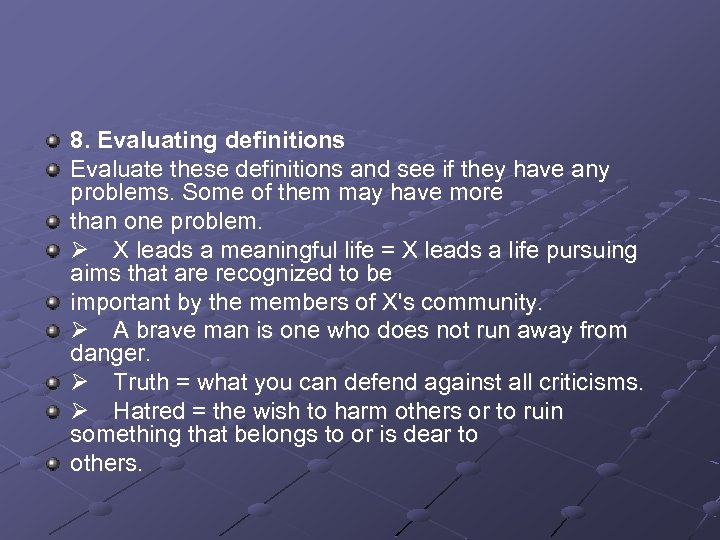 8. Evaluating definitions

Evaluate these definitions and see if they have any problems. Some of them may have more

than one problem.

➢ X leads a meaningful life = X leads a life pursuing aims that are recognized to be

important by the members of X's community.

➢ A brave man is one who does not run away from danger.

➢ Truth = what you can defend against all criticisms.

➢ Hatred = the wish to harm others or to ruin something that belongs to or is dear to

others.